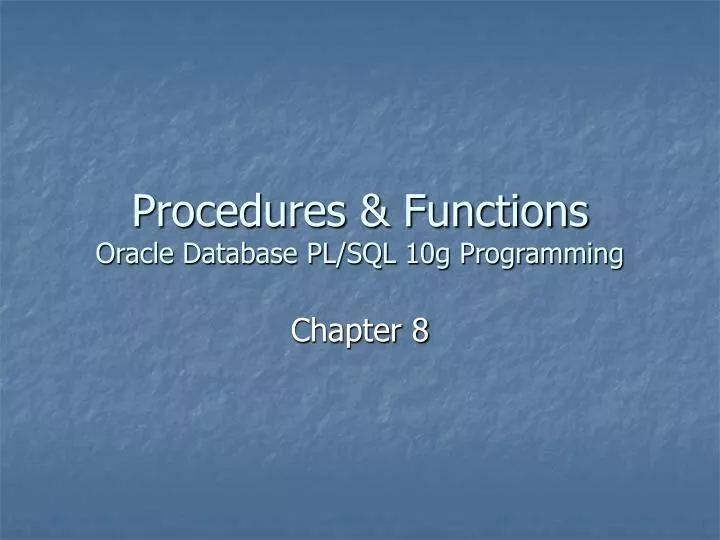 Procedures & Functions
Oracle Database PL/SQL 10g Programming

Chapter 8